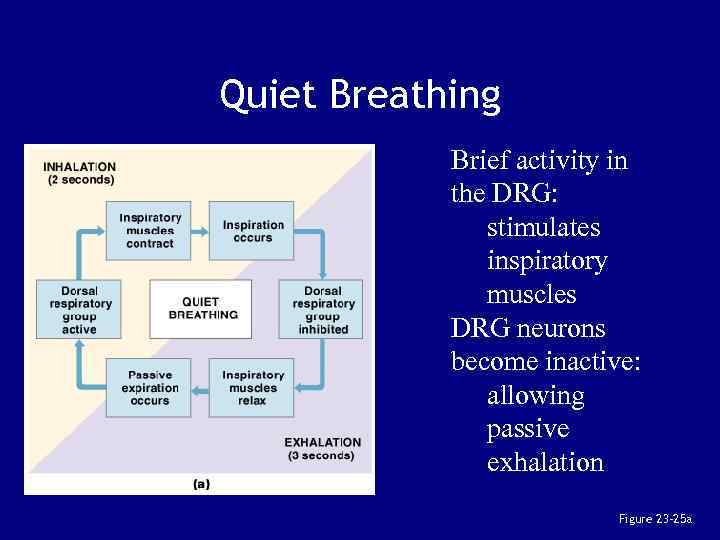 Quiet Breathing

INHALATION
(2 seconds)

Inspiratory muscles contract

Inspiration occurs

Dorsal respiratory group active

QUIET BREATHING

Dorsal respiratory group inhibited

Passive expiration occurs

Inspiratory muscles relax

EXHALATION
(3 seconds)

(a)

Brief activity in the DRG:
stimulates inspiratory muscles
DRG neurons become inactive:
allowing passive exhalation

Figure 23-25a